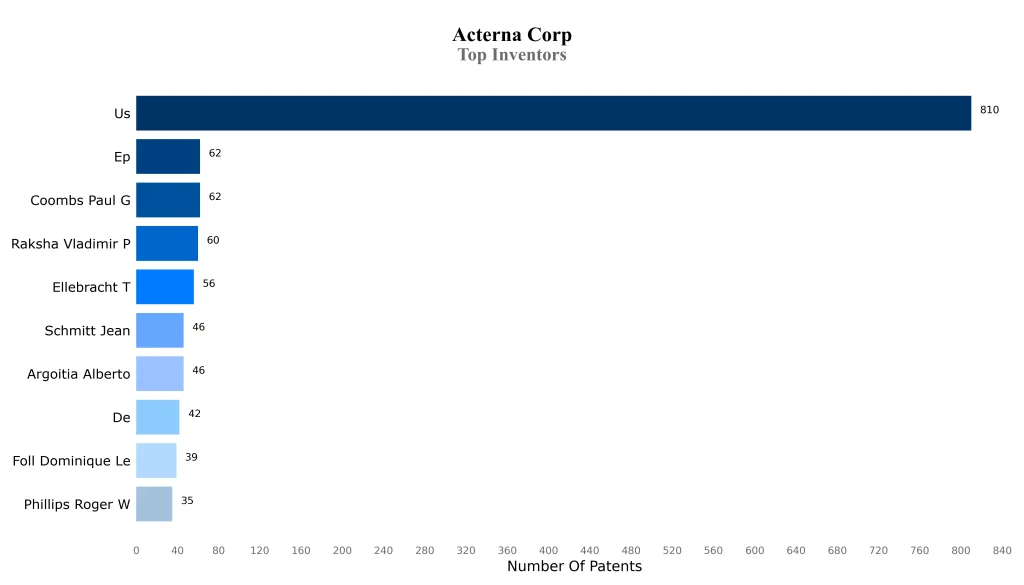 Acterna Corp
Top Inventors

Us 810
Ep 62
Coombs Paul G 62
Raksha Vladimir P 60
Ellebracht T 56
Schmitt Jean 46
Argoitia Alberto 46
De 42
Foll Dominique Le 39
Phillips Roger W 35

0 40 80 120 160 200 240 280 320 360 400 440 480 520 560 600 640 680 720 760 800 840
Number Of Patents